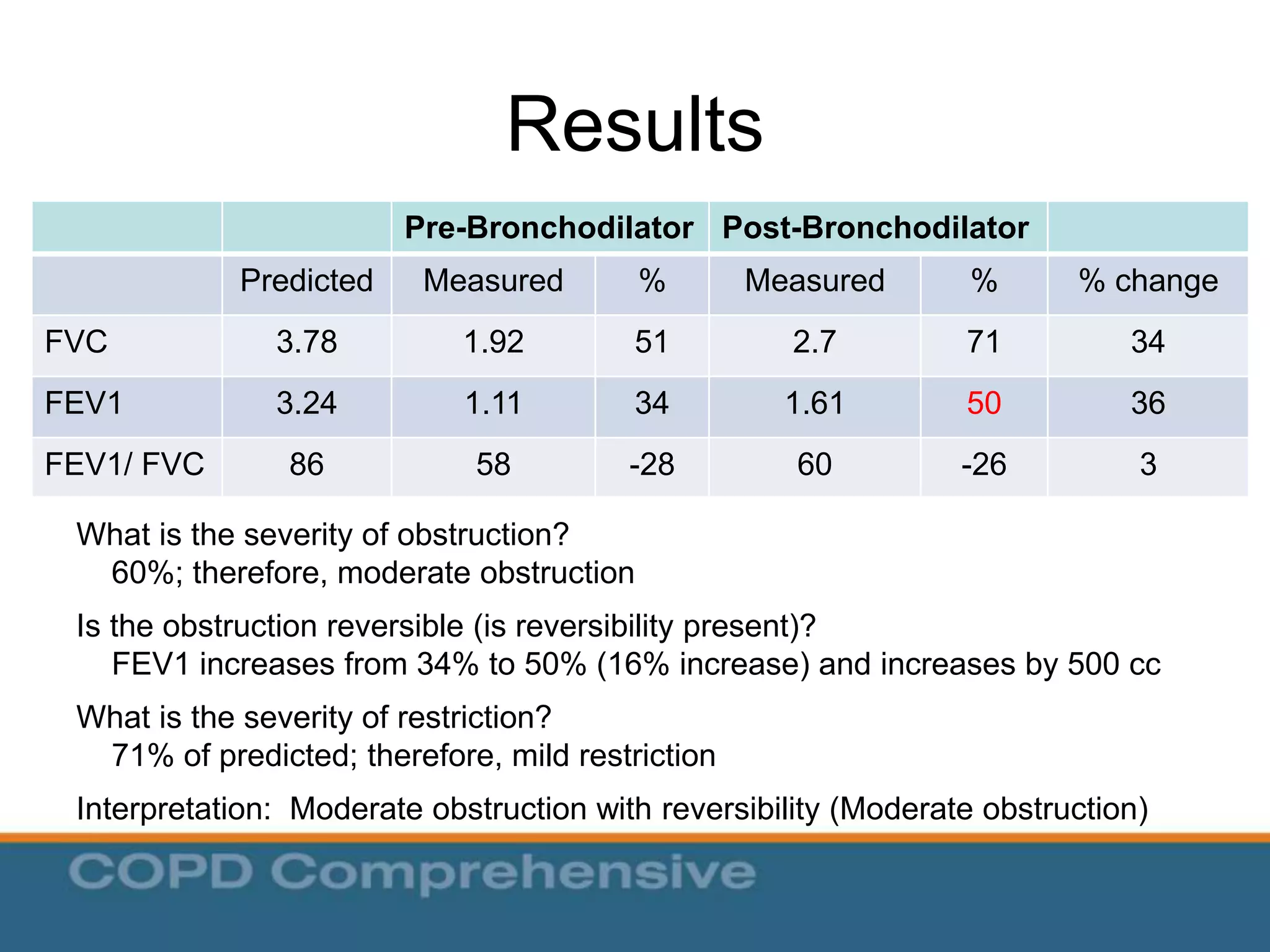 Results

| | | Pre-Bronchodilator | | Post-Bronchodilator | | |
|---|---|---|---|---|---|---|
| | Predicted | Measured | % | Measured | % | % change |
| FVC | 3.78 | 1.92 | 51 | 2.7 | 71 | 34 |
| FEV1 | 3.24 | 1.11 | 34 | 1.61 | 50 | 36 |
| FEV1/ FVC | 86 | 58 | -28 | 60 | -26 | 3 |

What is the severity of obstruction?
60%; therefore, moderate obstruction

Is the obstruction reversible (is reversibility present)?
FEV1 increases from 34% to 50% (16% increase) and increases by 500 cc

What is the severity of restriction?
71% of predicted; therefore, mild restriction

Interpretation: Moderate obstruction with reversibility (Moderate obstruction)

COPD Comprehensive